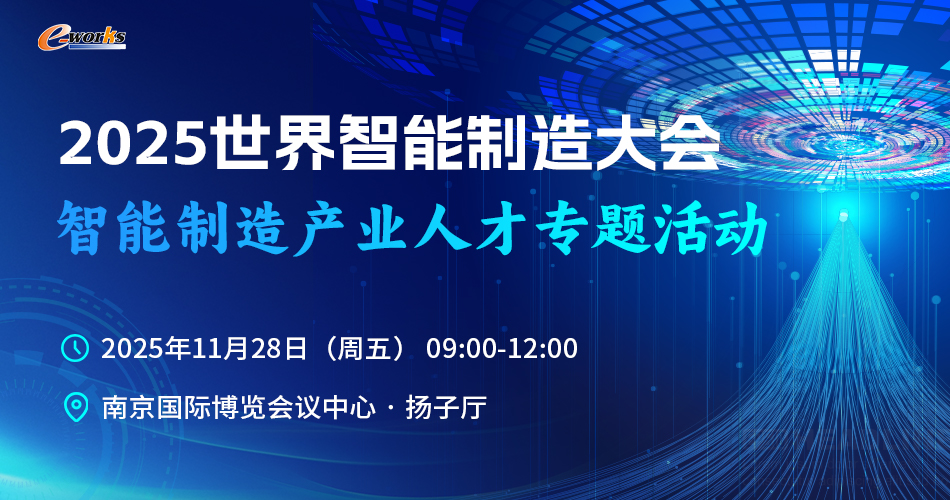 e-works

2025世界智能制造大会

智能制造产业人才专题活动

2025年11月28日（周五） 09:00-12:00

南京国际博览会议中心 · 扬子厅